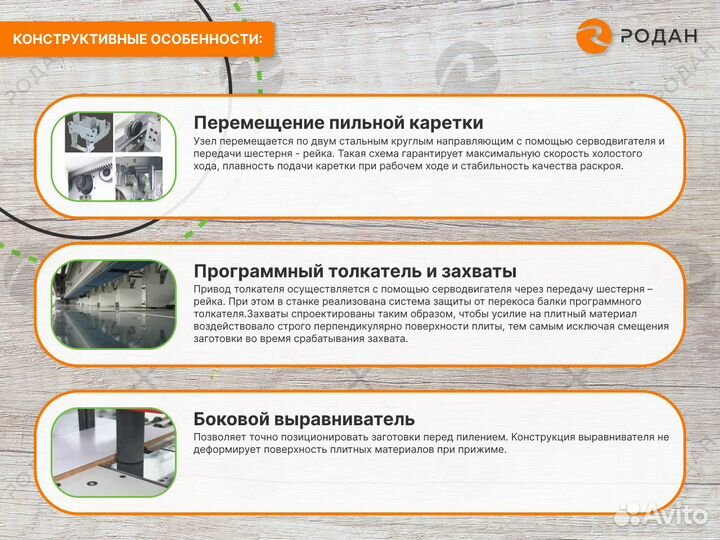 КОНСТРУКТИВНЫЕ ОСОБЕННОСТИ:

РОДАН

Перемещение пильной каретки

Узел перемещается по двум стальным круглым направляющим с помощью серводвигателя и передачи шестерня - рейка. Такая схема гарантирует максимальную скорость холостого хода, плавность подачи каретки при рабочем ходе и стабильность качества раскроя.

Программный толкатель и захваты

Привод толкателя осуществляется с помощью серводвигателя через передачу шестерня – рейка. При этом в станке реализована система защиты от перекоса балки программного толкателя.Захваты спроектированы таким образом, чтобы усилие на плитный материал воздействовало строго перпендикулярно поверхности плиты, тем самым исключая смещения заготовки во время срабатывания захвата.

Боковой выравниватель

Позволяет точно позиционировать заготовки перед пилением. Конструкция выравнивателя не деформирует поверхность плитных материалов при прижиме.

Avito